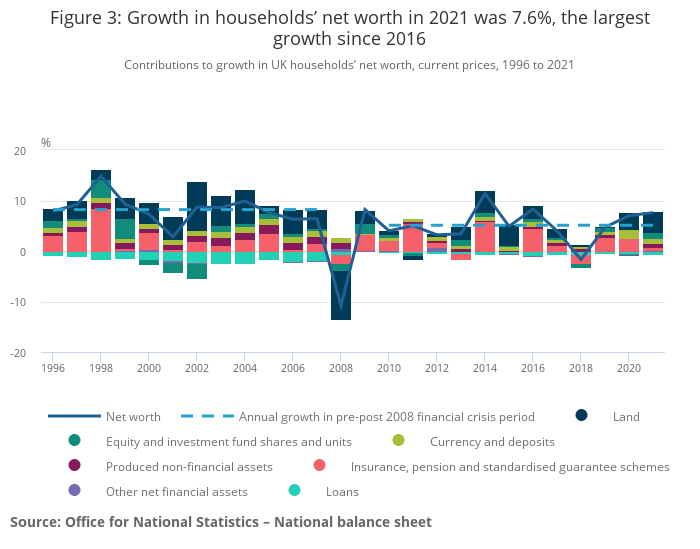 Figure 3: Growth in households' net worth in 2021 was 7.6%, the largest growth since 2016

Contributions to growth in UK households' net worth, current prices, 1996 to 2021

%

20
10
0
-10
-20

1996 1998 2000 2002 2004 2006 2008 2010 2012 2014 2016 2018 2020

Net worth
Annual growth in pre-post 2008 financial crisis period
Land
Equity and investment fund shares and units
Currency and deposits
Produced non-financial assets
Insurance, pension and standardised guarantee schemes
Other net financial assets
Loans

Source: Office for National Statistics – National balance sheet